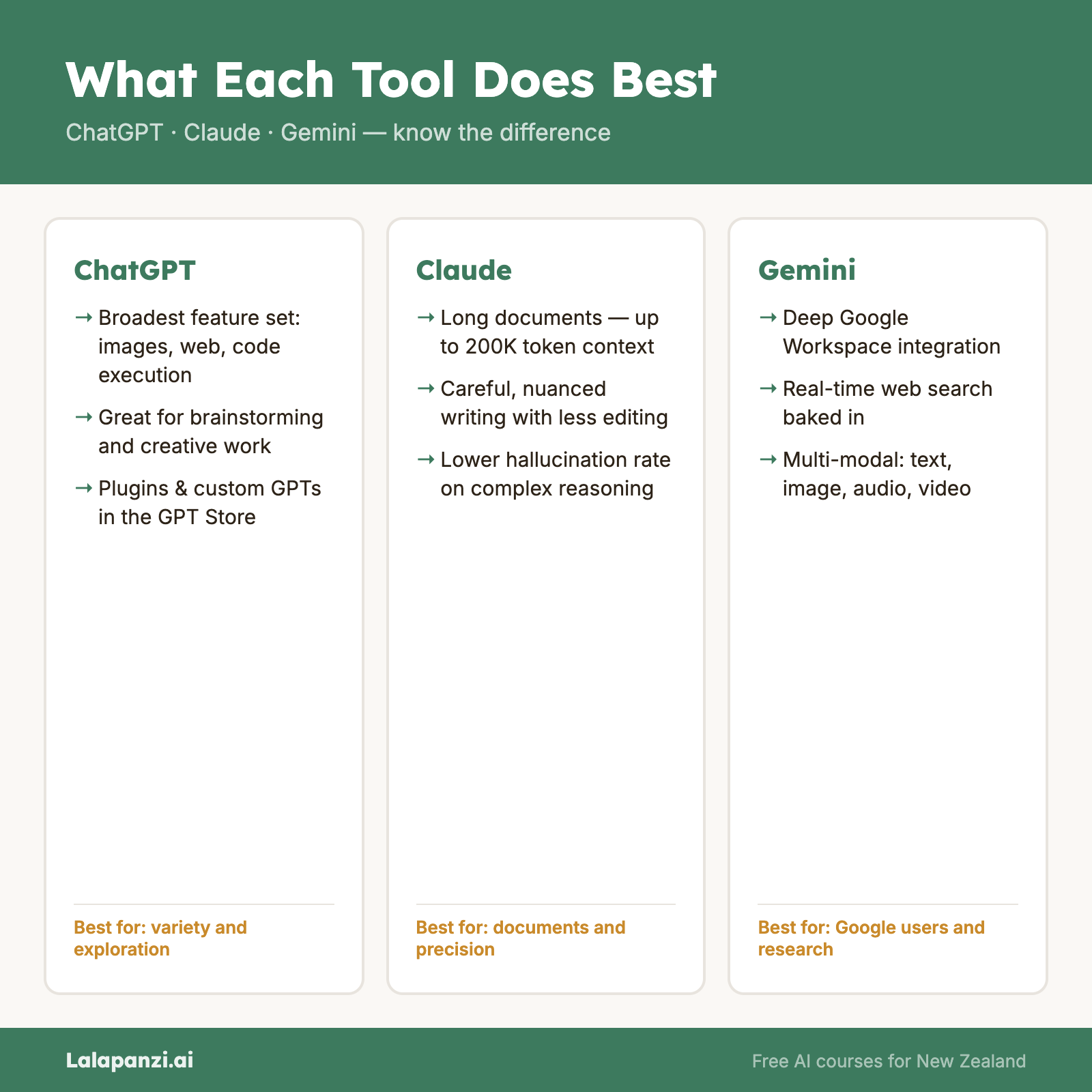 What Each Tool Does Best

ChatGPT · Claude · Gemini — know the difference

ChatGPT

→ Broadest feature set: images, web, code execution

→ Great for brainstorming and creative work

→ Plugins & custom GPTs in the GPT Store

Best for: variety and exploration

Claude

→ Long documents — up to 200K token context

→ Careful, nuanced writing with less editing

→ Lower hallucination rate on complex reasoning

Best for: documents and precision

Gemini

→ Deep Google Workspace integration

→ Real-time web search baked in

→ Multi-modal: text, image, audio, video

Best for: Google users and research

Lalapanzi.ai

Free AI courses for New Zealand